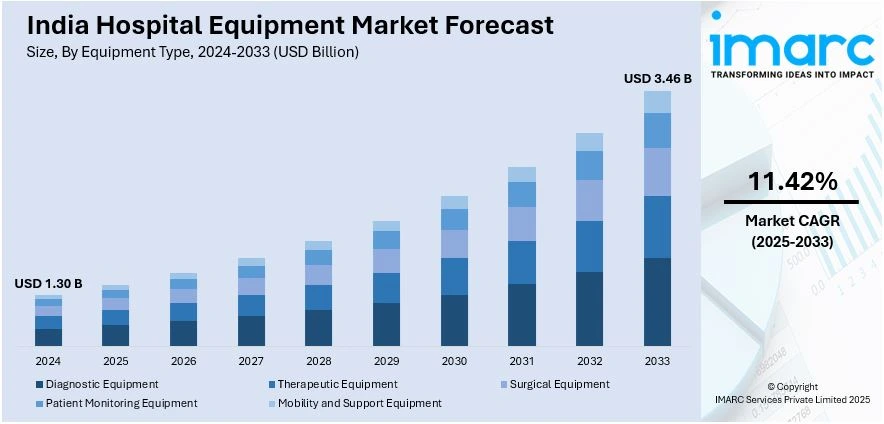 India Hospital Equipment Market Forecast
Size, By Equipment Type, 2024-2033 (USD Billion)

USD 1.30 B

USD 3.46 B

2024 2025 2026 2027 2028 2029 2030 2031 2032 2033

Diagnostic Equipment
Therapeutic Equipment
Surgical Equipment
Patient Monitoring Equipment
Mobility and Support Equipment

imarc
TRANSFORMING IDEAS INTO IMPACT

11.42%
Market CAGR
(2025-2033)

© Copyright
IMARC Services Private Limited 2025